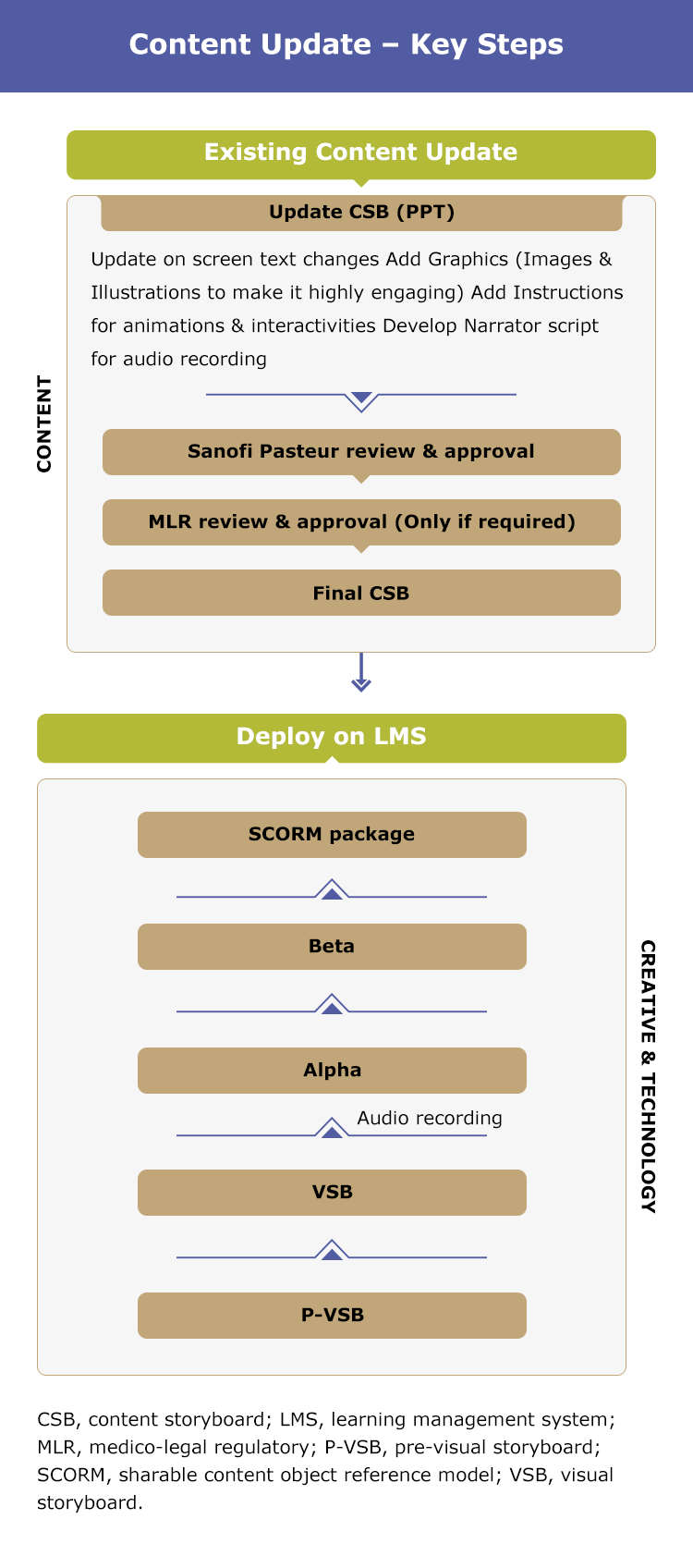 Content Update – Key Steps

Existing Content Update

CONTENT

Update CSB (PPT)

Update on screen text changes Add Graphics (Images & Illustrations to make it highly engaging) Add Instructions for animations & interactivities Develop Narrator script for audio recording

Sanofi Pasteur review & approval

MLR review & approval (Only if required)

Final CSB

Deploy on LMS

CREATIVE & TECHNOLOGY

SCORM package

Beta

Alpha

Audio recording

VSB

P-VSB

CSB, content storyboard; LMS, learning management system; MLR, medico-legal regulatory; P-VSB, pre-visual storyboard; SCORM, sharable content object reference model; VSB, visual storyboard.